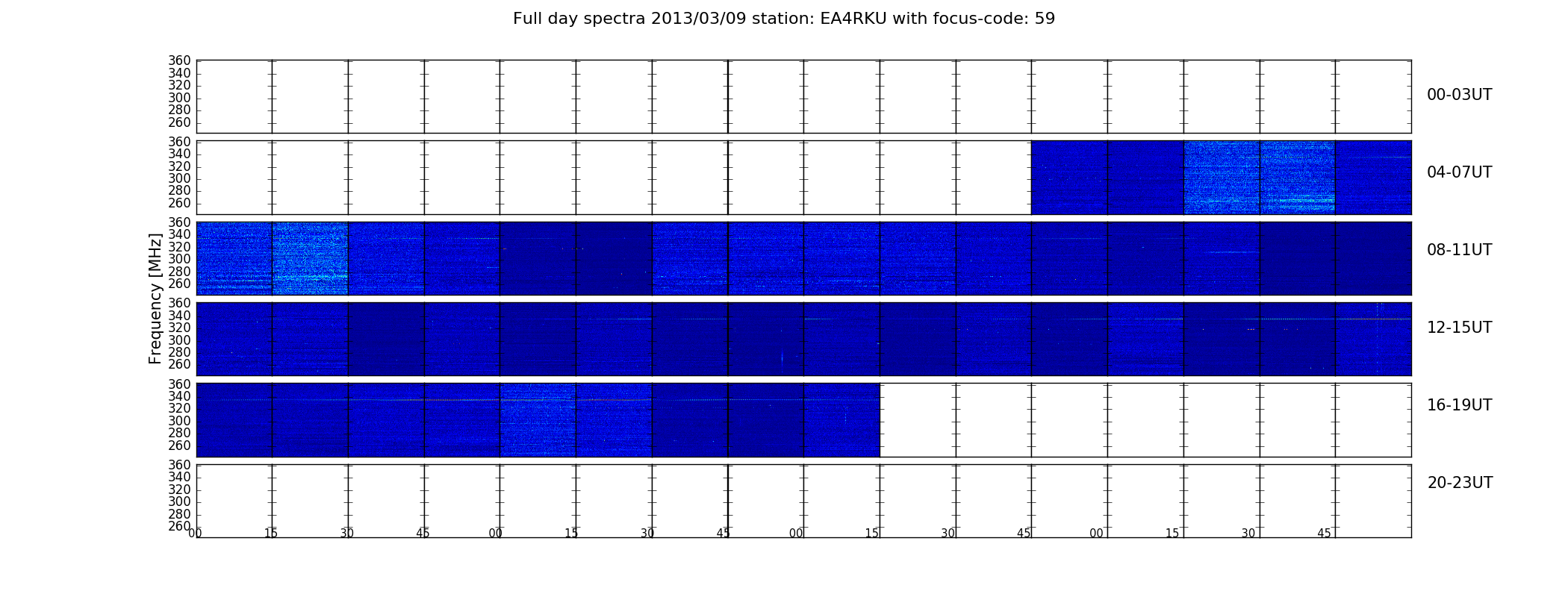 Full day spectra 2013/03/09 station: EA4RKU with focus-code: 59

Frequency [MHz]

360
340
320
300
280
260

00-03UT

360
340
320
300
280
260

04-07UT

360
340
320
300
280
260

08-11UT

360
340
320
300
280
260

12-15UT

360
340
320
300
280
260

16-19UT

360
340
320
300
280
260

20-23UT

00 15 30 45 00 15 30 45 00 15 30 45 00 15 30 45